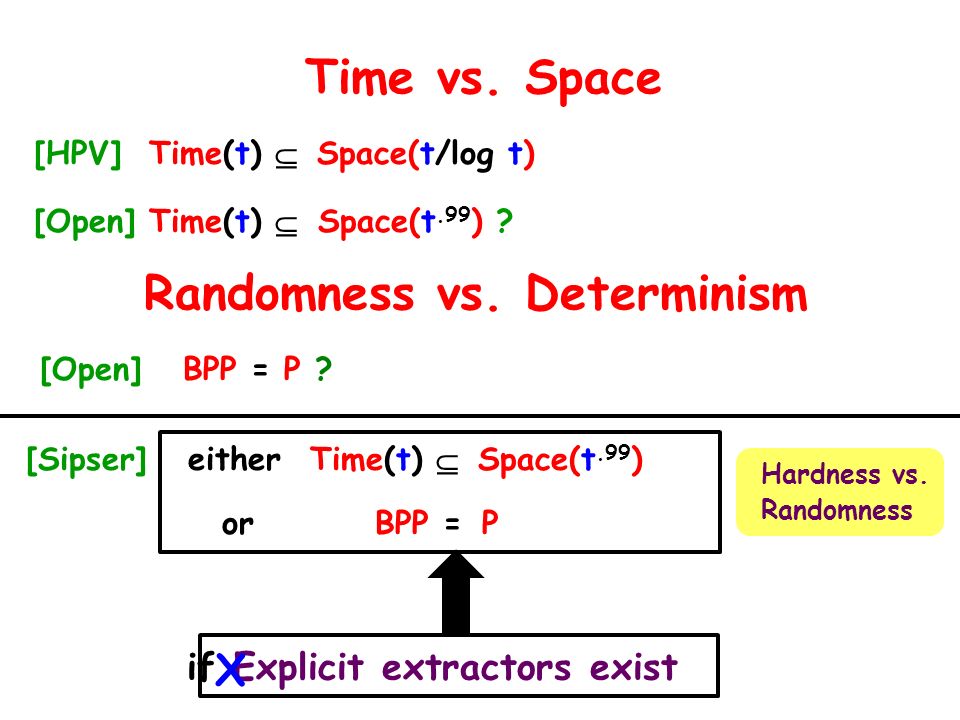 Time vs. Space

[HPV] Time(t) $\subseteq$ Space(t/log t)

[Open] Time(t) $\subseteq$ Space($t^{.99}$) ?

Randomness vs. Determinism

[Open] BPP = P ?

[Sipser] either Time(t) $\subseteq$ Space($t^{.99}$)

or BPP = P

Hardness vs. Randomness

if X Explicit extractors exist